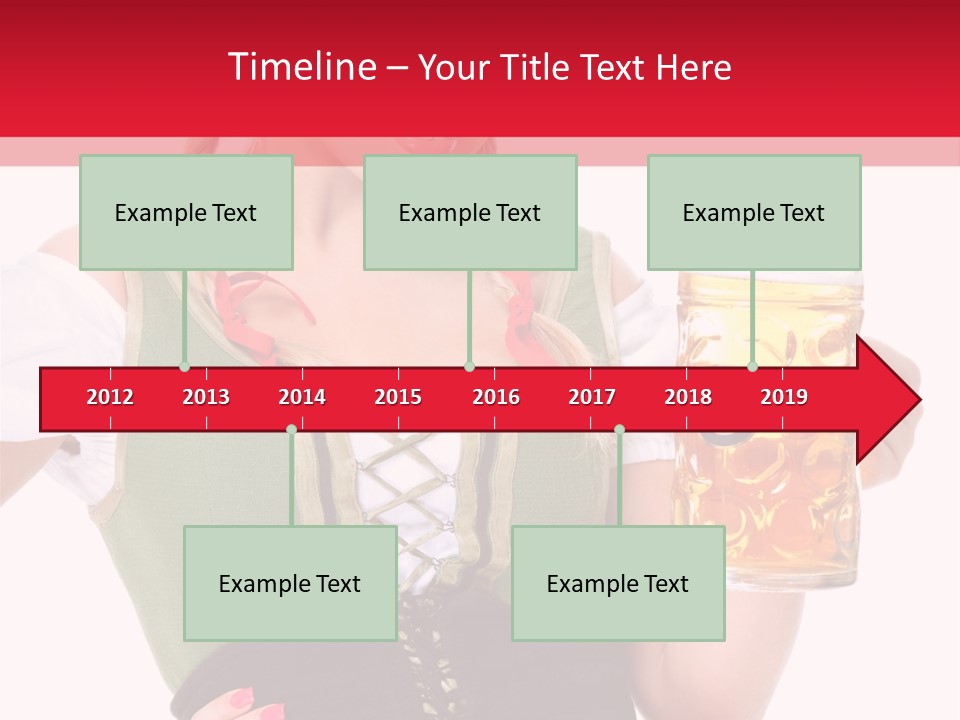 Timeline – Your Title Text Here

Example Text

Example Text

Example Text

2012 2013 2014 2015 2016 2017 2018 2019

Example Text

Example Text